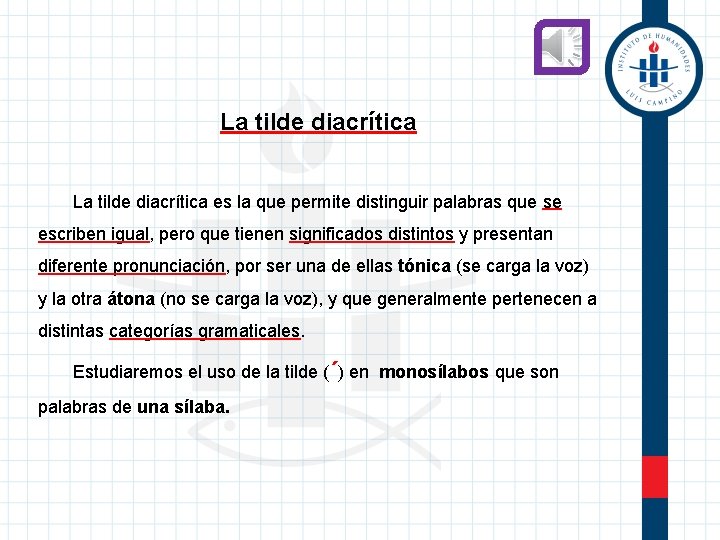 INSTITUTO DE HUMANIDADES
LUIS CAMPINO

La tilde diacrítica

La tilde diacrítica es la que permite distinguir palabras que se escriben igual, pero que tienen significados distintos y presentan diferente pronunciación, por ser una de ellas tónica (se carga la voz) y la otra átona (no se carga la voz), y que generalmente pertenecen a distintas categorías gramaticales.

Estudiaremos el uso de la tilde (´) en monosílabos que son palabras de una sílaba.